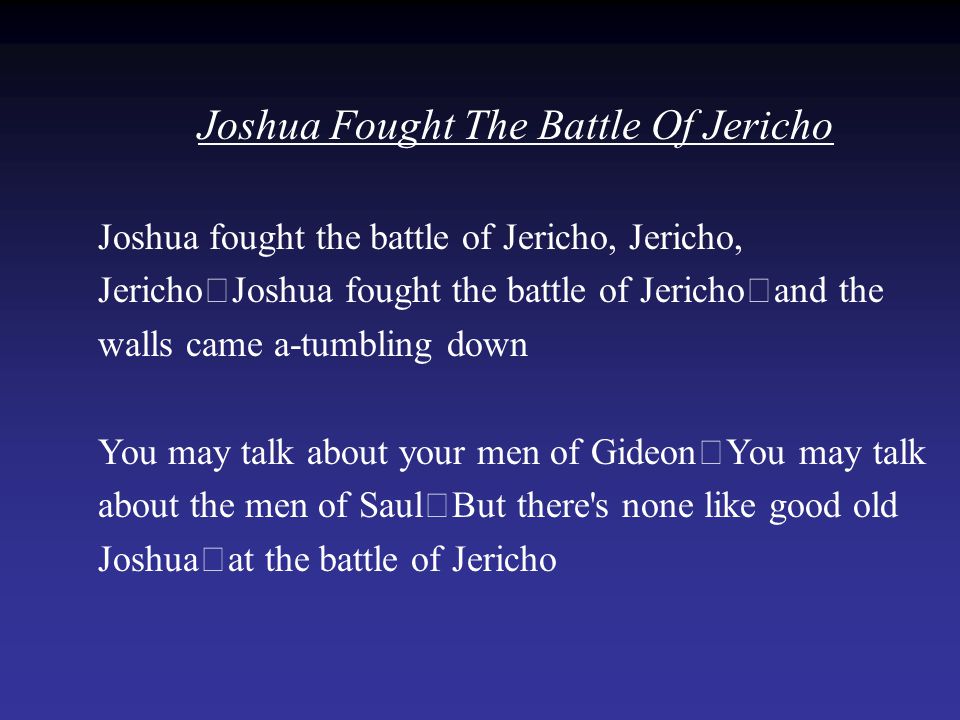 Joshua Fought The Battle Of Jericho

Joshua fought the battle of Jericho, Jericho, Jericho□Joshua fought the battle of Jericho□and the walls came a-tumbling down

You may talk about your men of Gideon□You may talk about the men of Saul□But there's none like good old Joshua□at the battle of Jericho